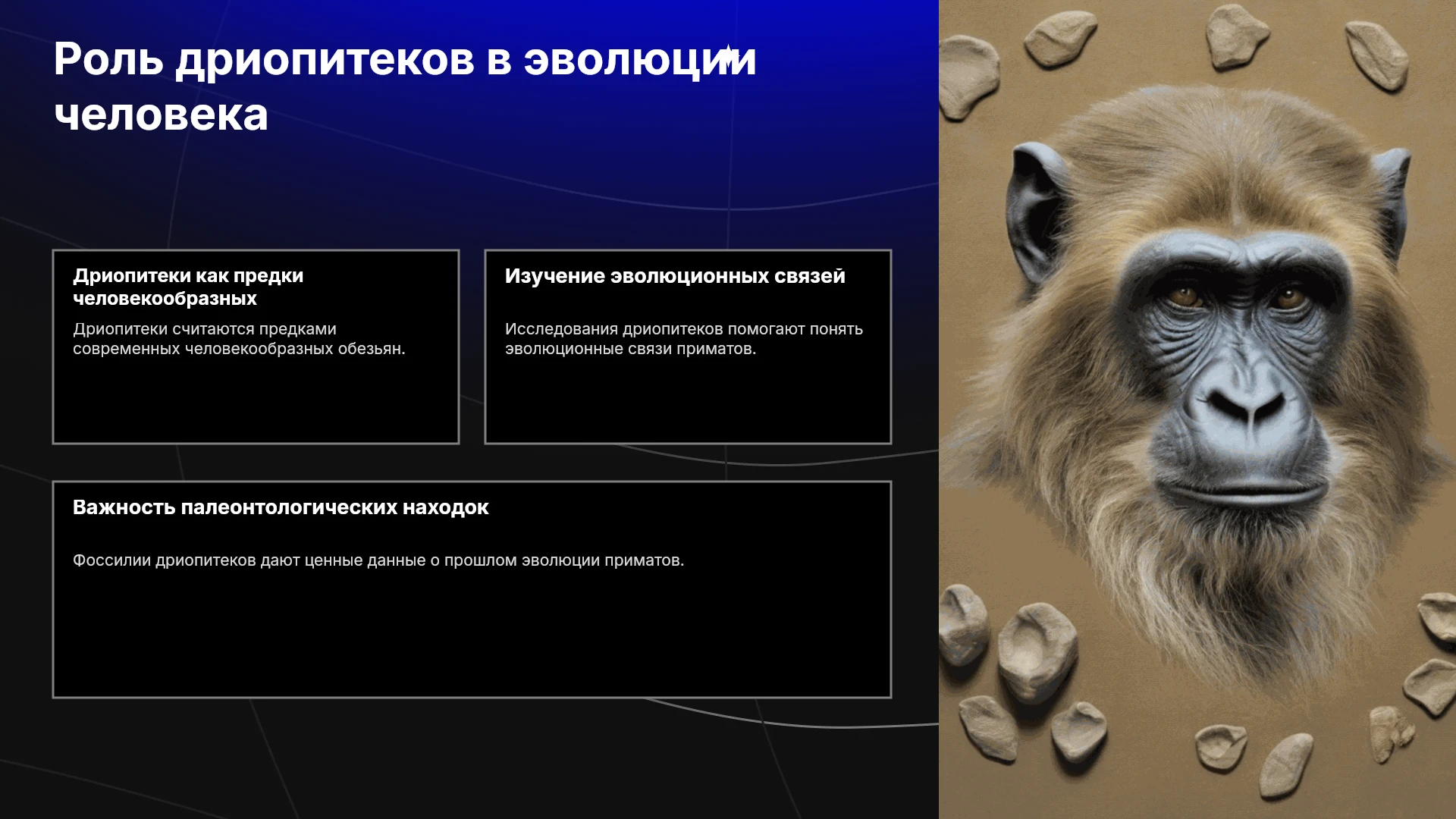 Роль дриопитеков в эволюции человека

Дриопитеки как предки человекообразных

Дриопитеки считаются предками современных человекообразных обезьян.

Изучение эволюционных связей

Исследования дриопитеков помогают понять эволюционные связи приматов.

Важность палеонтологических находок

Фоссилии дриопитеков дают ценные данные о прошлом эволюции приматов.